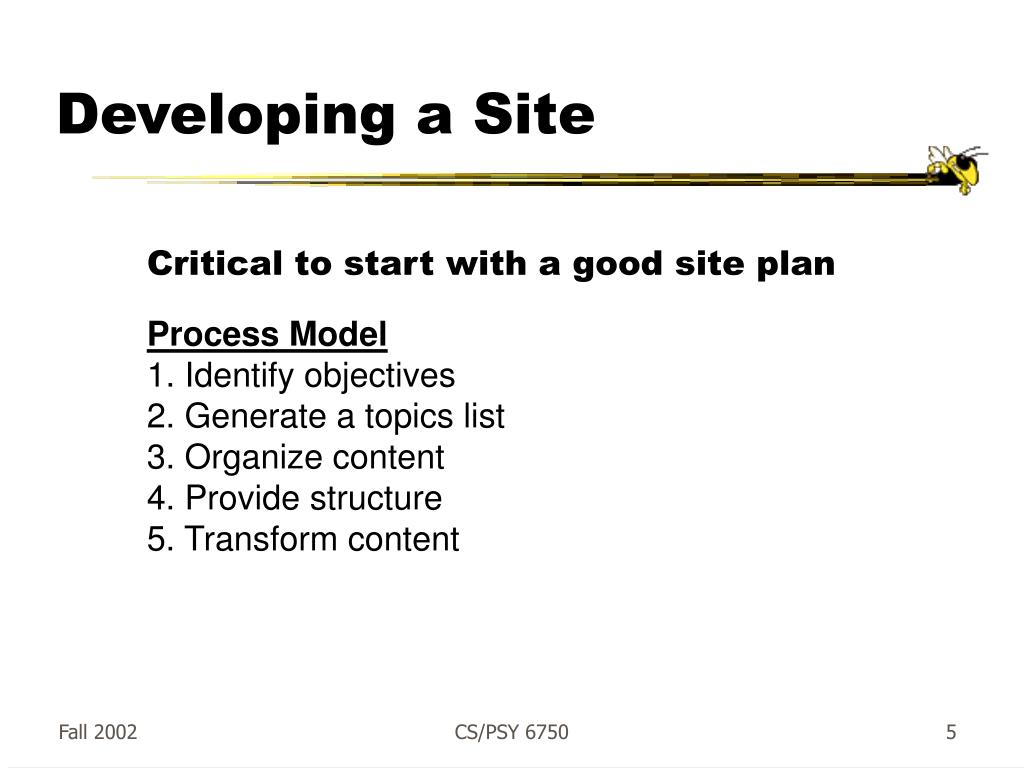 Developing a Site

Critical to start with a good site plan

Process Model
1. Identify objectives
2. Generate a topics list
3. Organize content
4. Provide structure
5. Transform content

Fall 2002

CS/PSY 6750

5